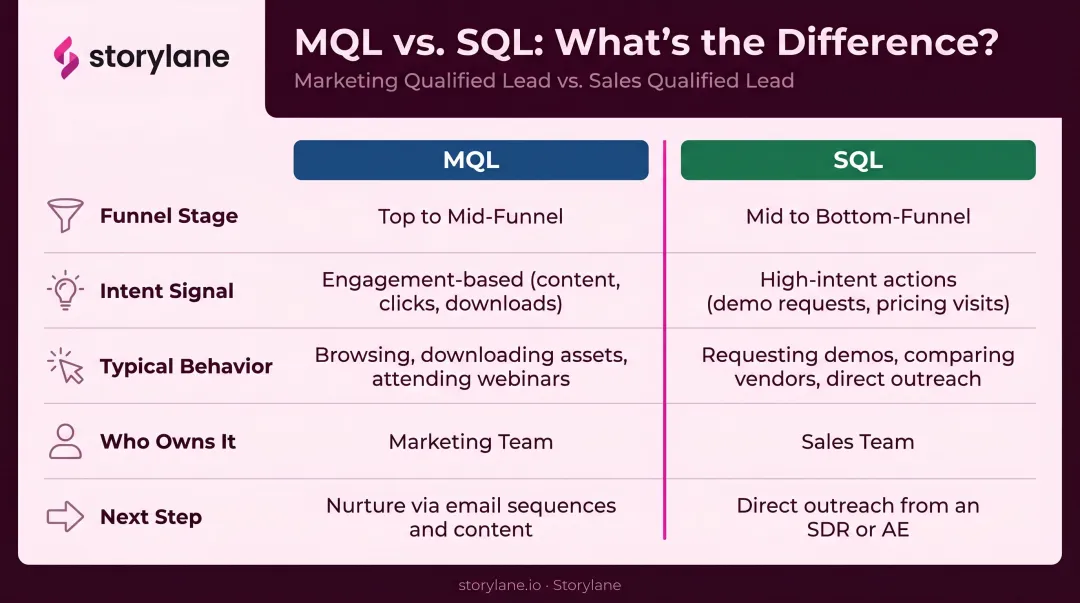 storylane

MQL vs. SQL: What's the Difference?

Marketing Qualified Lead vs. Sales Qualified Lead

| | MQL | SQL |
|---|---|---|
| Funnel Stage | Top to Mid-Funnel | Mid to Bottom-Funnel |
| Intent Signal | Engagement-based (content, clicks, downloads) | High-intent actions (demo requests, pricing visits) |
| Typical Behavior | Browsing, downloading assets, attending webinars | Requesting demos, comparing vendors, direct outreach |
| Who Owns It | Marketing Team | Sales Team |
| Next Step | Nurture via email sequences and content | Direct outreach from an SDR or AE |

storylane.io · Storylane